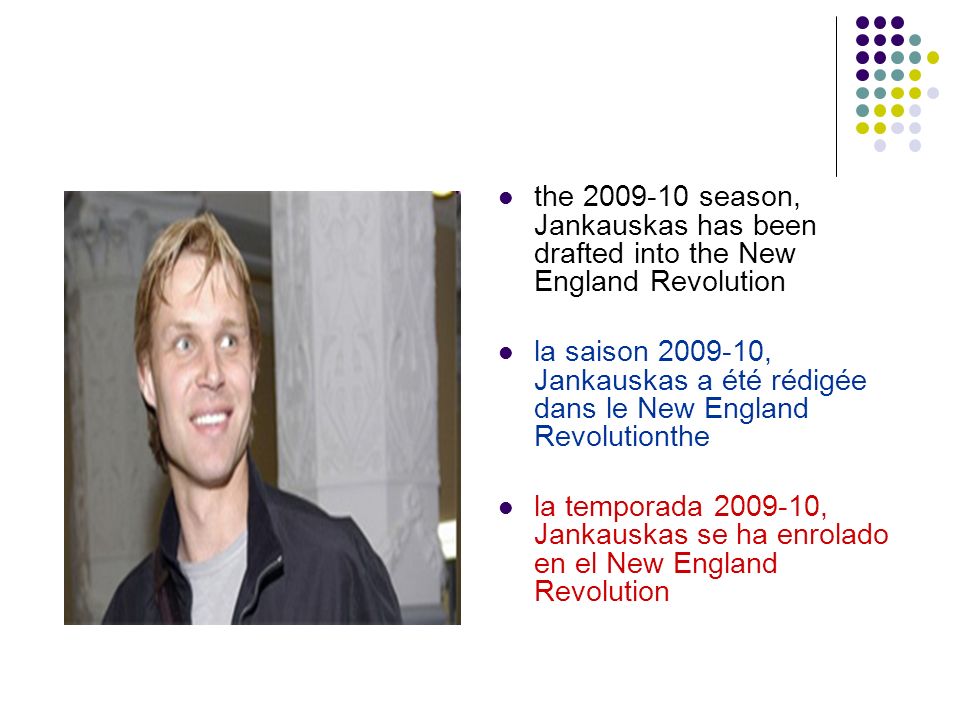 - the 2009-10 season, Jankauskas has been drafted into the New England Revolution

- la saison 2009-10, Jankauskas a été rédigée dans le New England Revolutionthe

- la temporada 2009-10, Jankauskas se ha enrolado en el New England Revolution